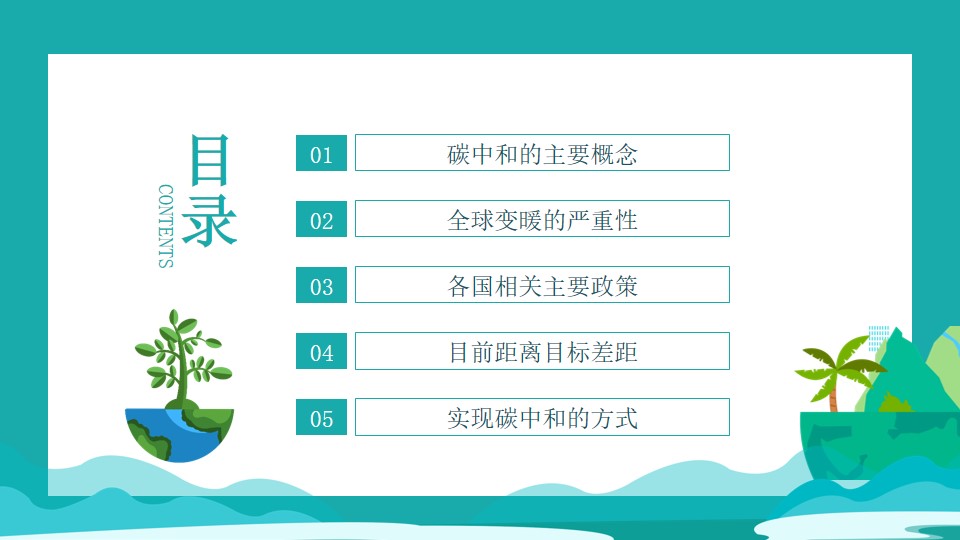 目录
CONTENTS

01 碳中和的主要概念

02 全球变暖的严重性

03 各国相关主要政策

04 目前距离目标差距

05 实现碳中和的方式